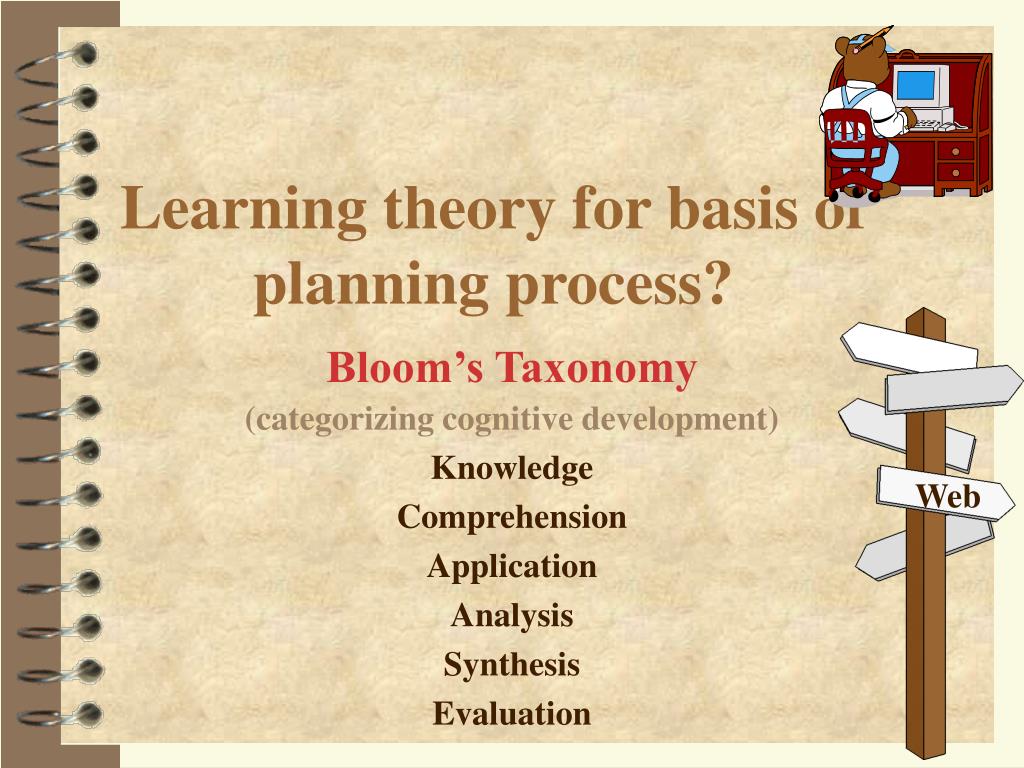 Learning theory for basis of planning process?

Bloom’s Taxonomy

(categorizing cognitive development)

Knowledge

Comprehension

Application

Analysis

Synthesis

Evaluation

Web